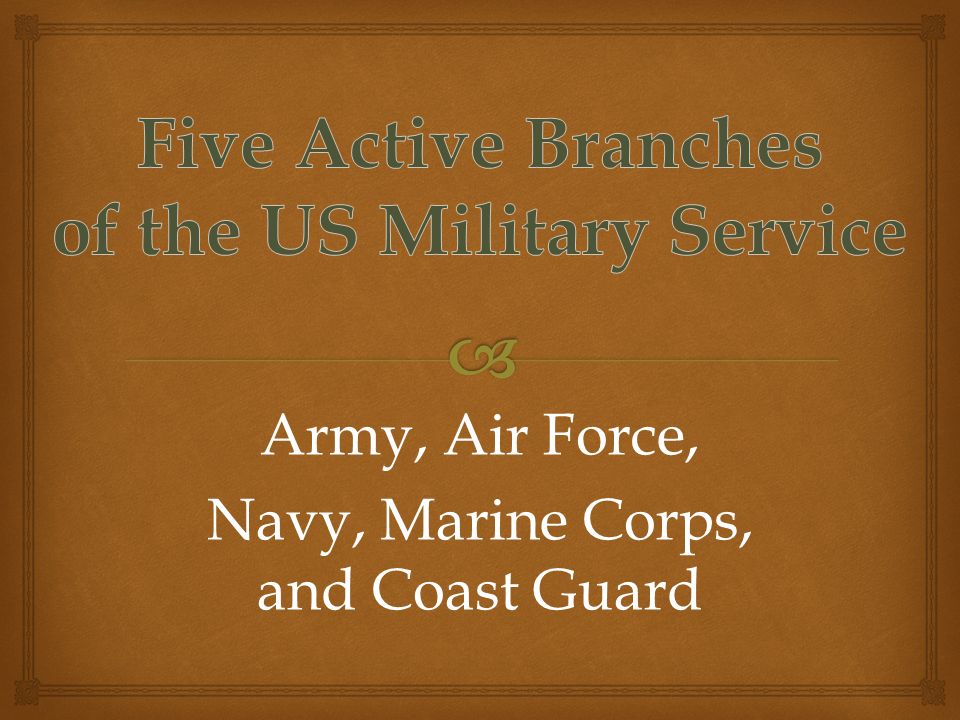 Five Active Branches of the US Military Service

Army, Air Force,
Navy, Marine Corps,
and Coast Guard